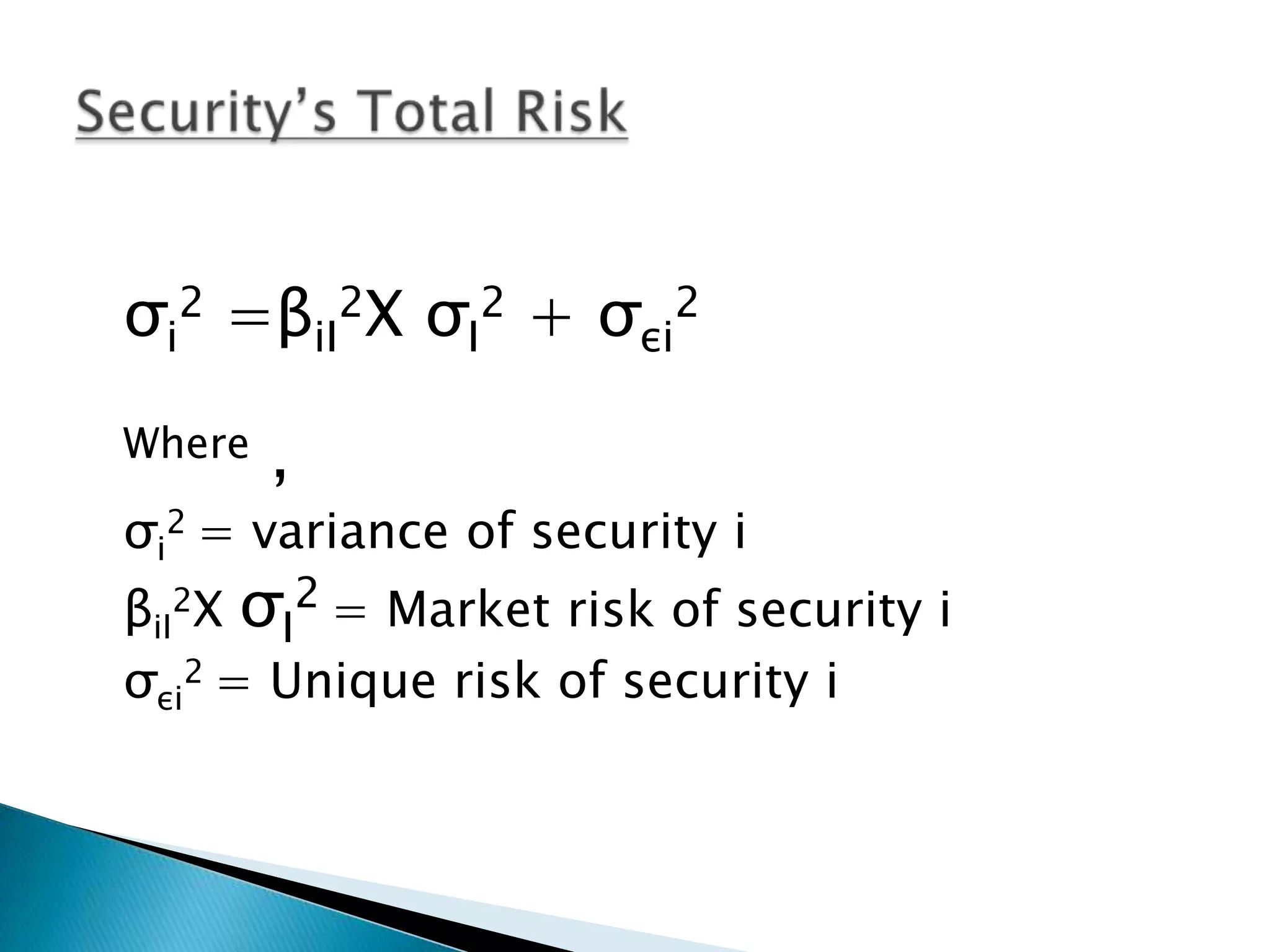 Security's Total Risk

$\sigma_i^2 = \beta_{iI}^2 X \sigma_I^2 + \sigma_{\epsilon i}^2$

Where ,

$\sigma_i^2$ = variance of security i

$\beta_{iI}^2 X \sigma_I^2$ = Market risk of security i

$\sigma_{\epsilon i}^2$ = Unique risk of security i